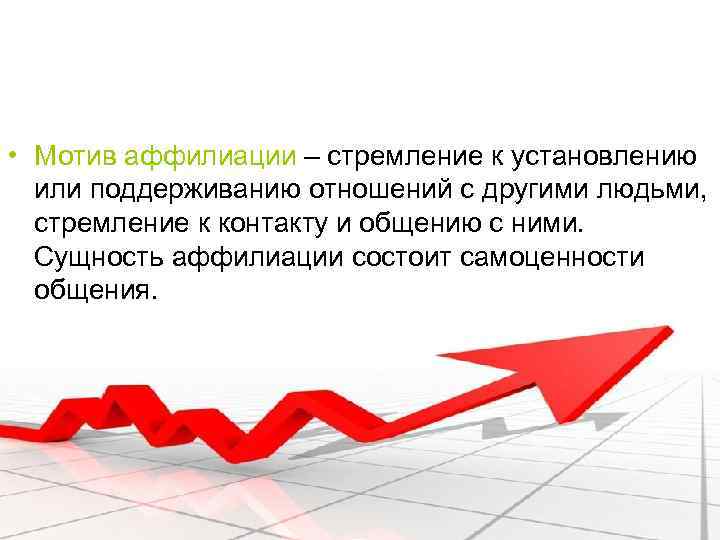 • Мотив аффилиации – стремление к установлению или поддерживанию отношений с другими людьми, стремление к контакту и общению с ними. Сущность аффилиации состоит самоценности общения.